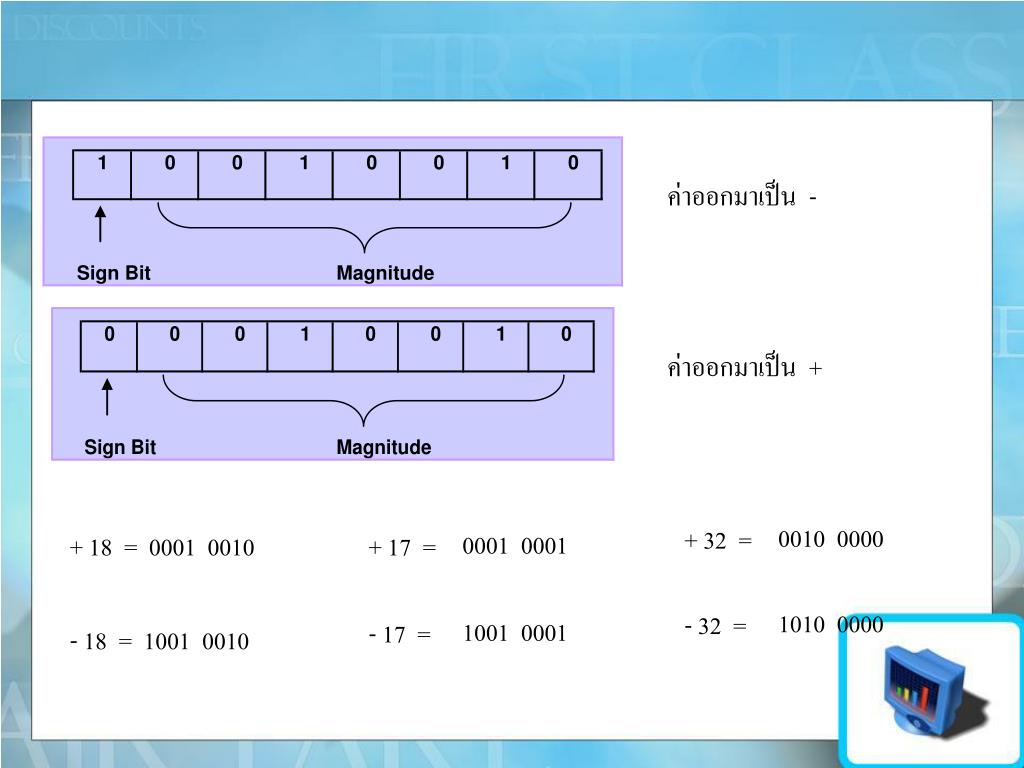 DISCOUNTS

FIRST CLASS

| 1 | 0 | 0 | 1 | 0 | 0 | 1 | 0 |
|---|---|---|---|---|---|---|---|

Sign Bit Magnitude

ค่าออกมาเป็น -

| 0 | 0 | 0 | 1 | 0 | 0 | 1 | 0 |
|---|---|---|---|---|---|---|---|

Sign Bit Magnitude

ค่าออกมาเป็น +

+ 18 = 0001 0010

- 18 = 1001 0010

+ 17 = 0001 0001

- 17 = 1001 0001

+ 32 = 0010 0000

- 32 = 1010 0000